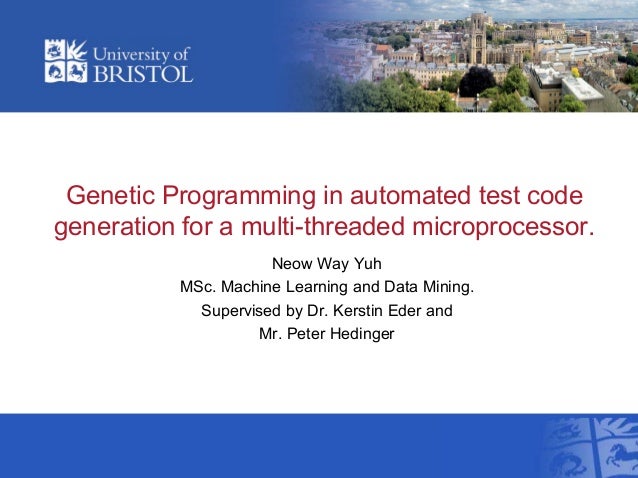 University of BRISTOL

Genetic Programming in automated test code generation for a multi-threaded microprocessor.

Neow Way Yuh
MSc. Machine Learning and Data Mining.
Supervised by Dr. Kerstin Eder and
Mr. Peter Hedinger